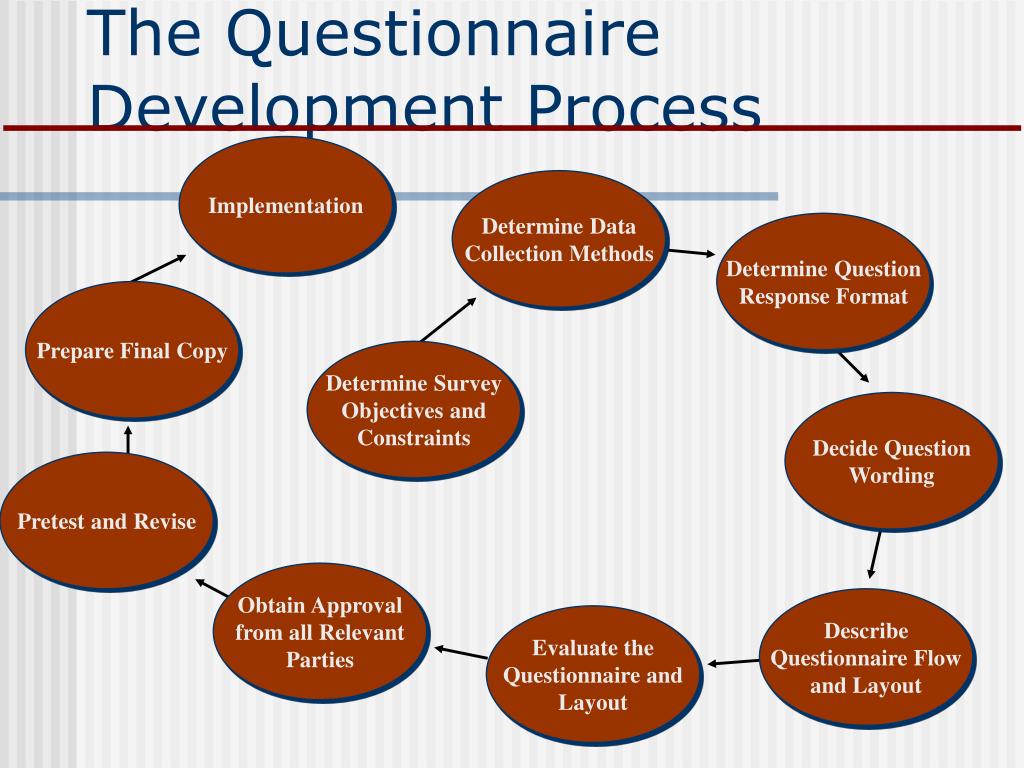 The Questionnaire Development Process

Determine Survey Objectives and Constraints

Determine Data Collection Methods

Determine Question Response Format

Decide Question Wording

Describe Questionnaire Flow and Layout

Evaluate the Questionnaire and Layout

Obtain Approval from all Relevant Parties

Pretest and Revise

Prepare Final Copy

Implementation